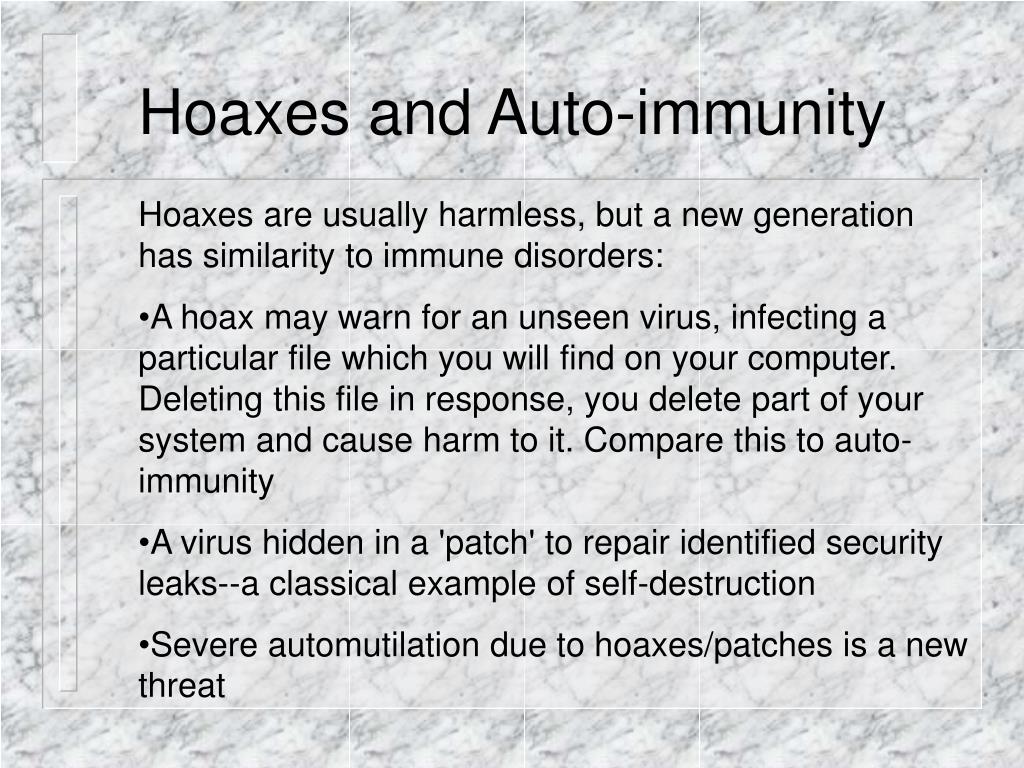 Hoaxes and Auto-immunity

Hoaxes are usually harmless, but a new generation has similarity to immune disorders:

•A hoax may warn for an unseen virus, infecting a particular file which you will find on your computer. Deleting this file in response, you delete part of your system and cause harm to it. Compare this to auto-immunity

•A virus hidden in a 'patch' to repair identified security leaks--a classical example of self-destruction

•Severe automutilation due to hoaxes/patches is a new threat